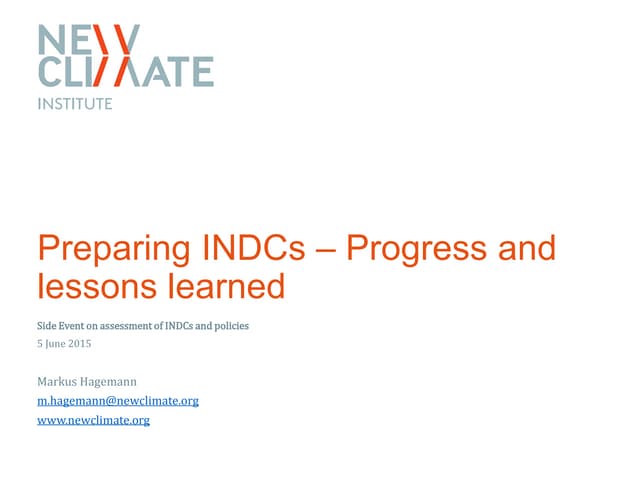 NEW CLIMATE
INSTITUTE

Preparing INDCs – Progress and lessons learned

Side Event on assessment of INDCs and policies
5 June 2015

Markus Hagemann
m.hagemann@newclimate.org
www.newclimate.org